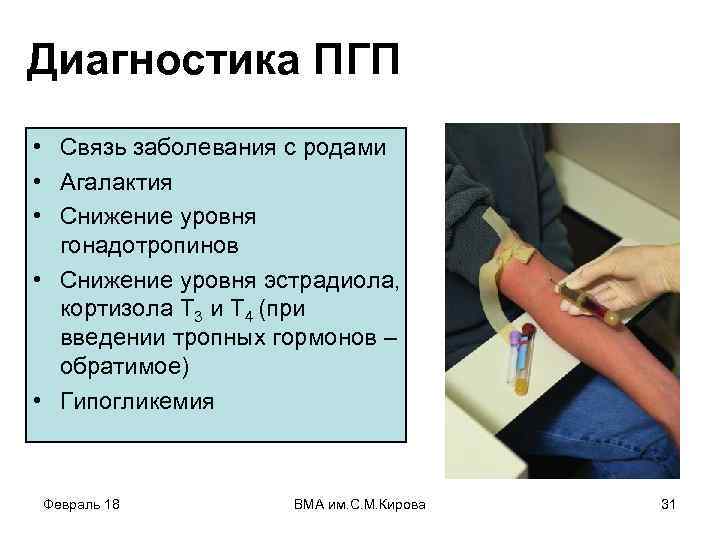 Диагностика ПГП

• Связь заболевания с родами
• Агалактия
• Снижение уровня гонадотропинов
• Снижение уровня эстрадиола, кортизола $T_3$ и $T_4$ (при введении тропных гормонов – обратимое)
• Гипогликемия

Февраль 18

ВМА им.С.М.Кирова

31